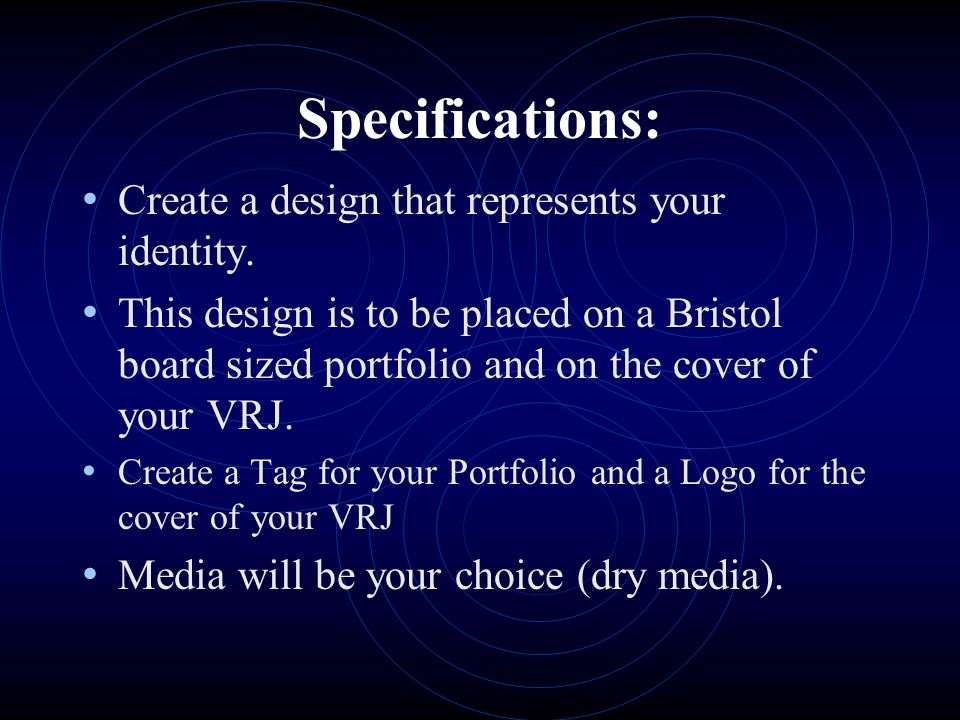 Specifications:

• Create a design that represents your identity.

• This design is to be placed on a Bristol board sized portfolio and on the cover of your VRJ.

• Create a Tag for your Portfolio and a Logo for the cover of your VRJ

• Media will be your choice (dry media).